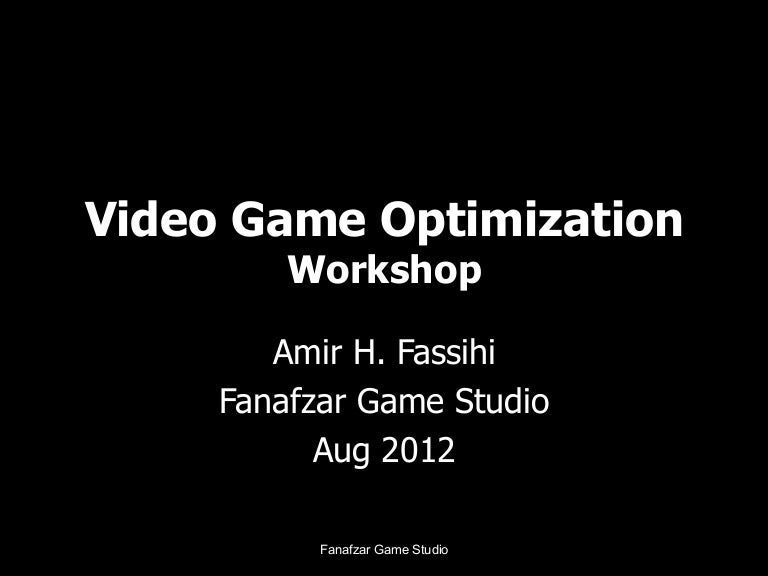 Video Game Optimization
Workshop

Amir H. Fassihi
Fanafzar Game Studio
Aug 2012

Fanafzar Game Studio